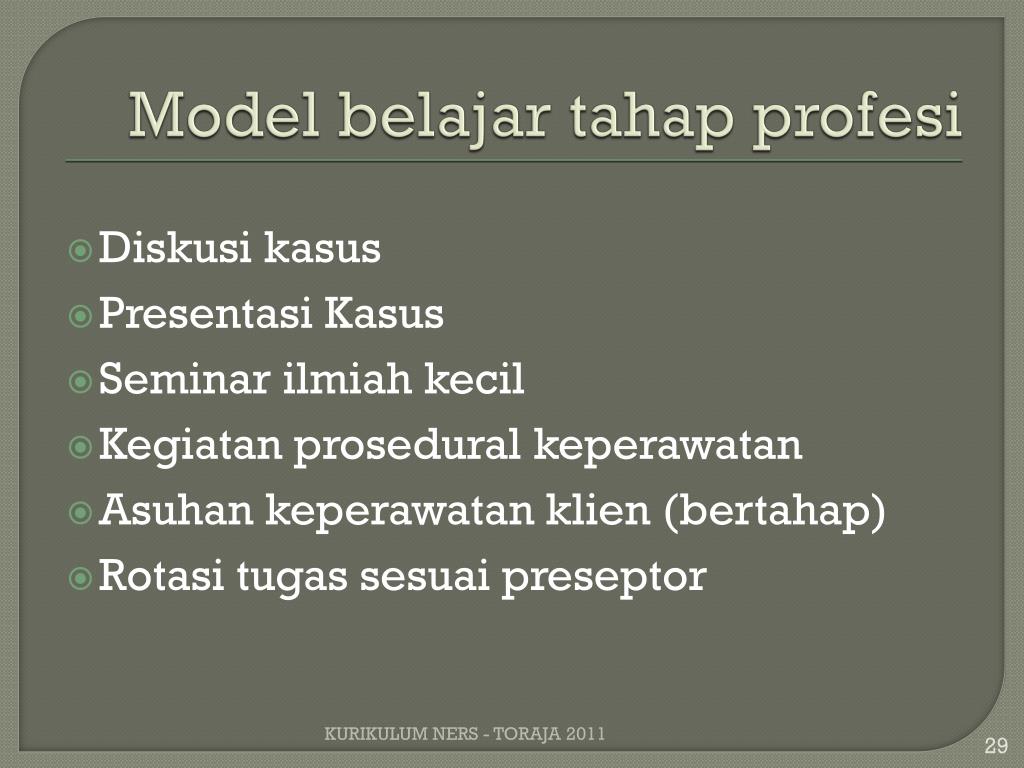 Model belajar tahap profesi

Diskusi kasus
Presentasi Kasus
Seminar ilmiah kecil
Kegiatan prosedural keperawatan
Asuhan keperawatan klien (bertahap)
Rotasi tugas sesuai preseptor

KURIKULUM NERS - TORAJA 2011

29